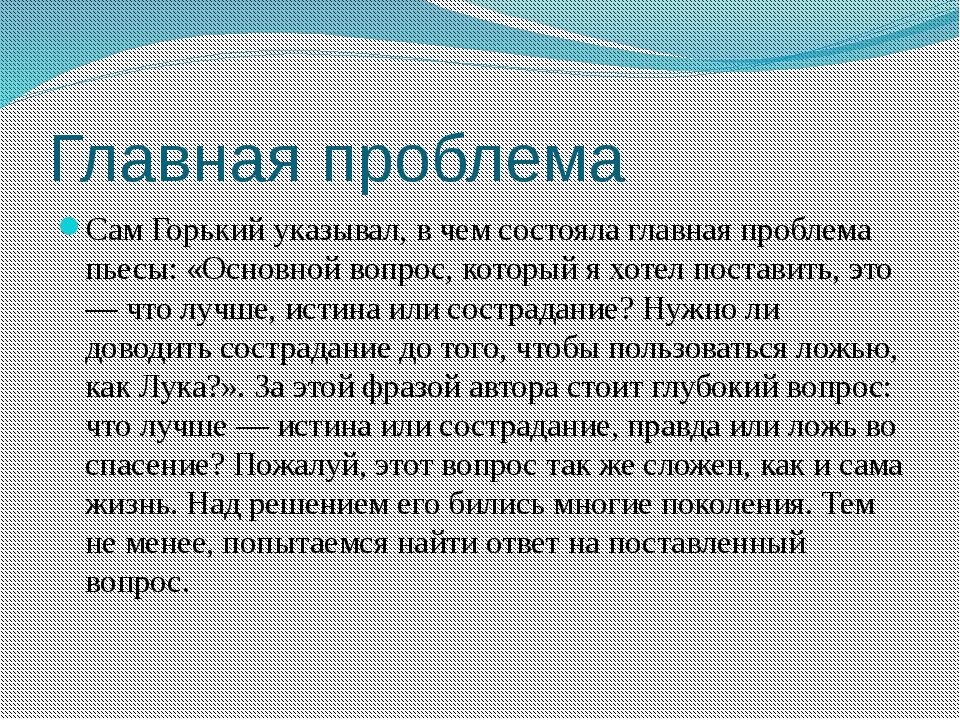 Главная проблема

Сам Горький указывал, в чем состояла главная проблема пьесы: «Основной вопрос, который я хотел поставить, это — что лучше, истина или сострадание? Нужно ли доводить сострадание до того, чтобы пользоваться ложью, как Лука?». За этой фразой автора стоит глубокий вопрос: что лучше — истина или сострадание, правда или ложь во спасение? Пожалуй, этот вопрос так же сложен, как и сама жизнь. Над решением его бились многие поколения. Тем не менее, попытаемся найти ответ на поставленный вопрос.